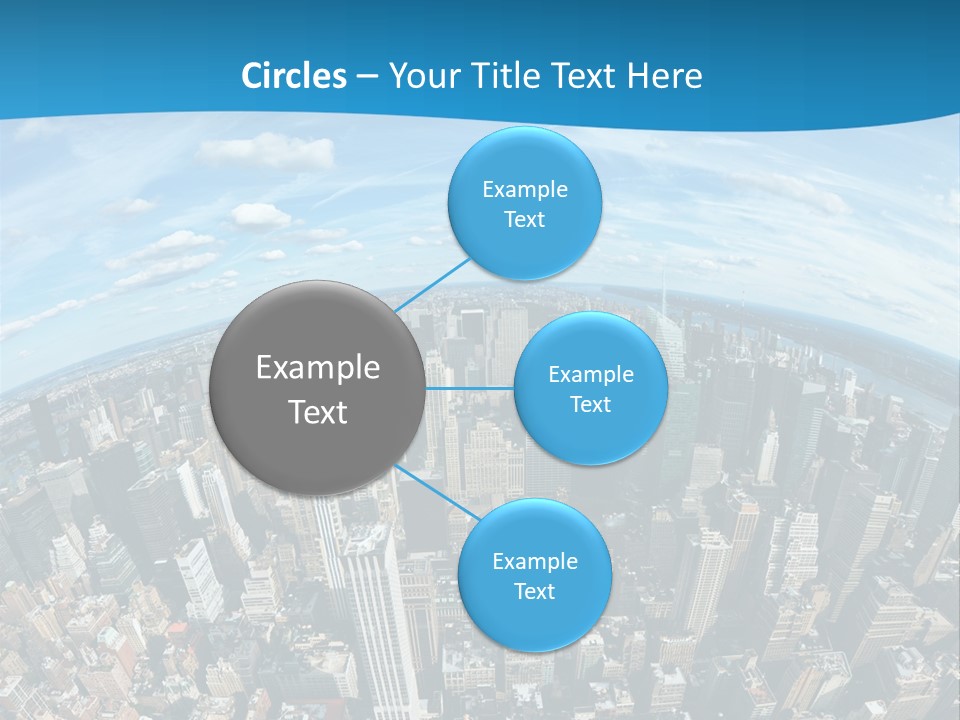 Circles – Your Title Text Here

Example Text

Example Text

Example Text

Example Text